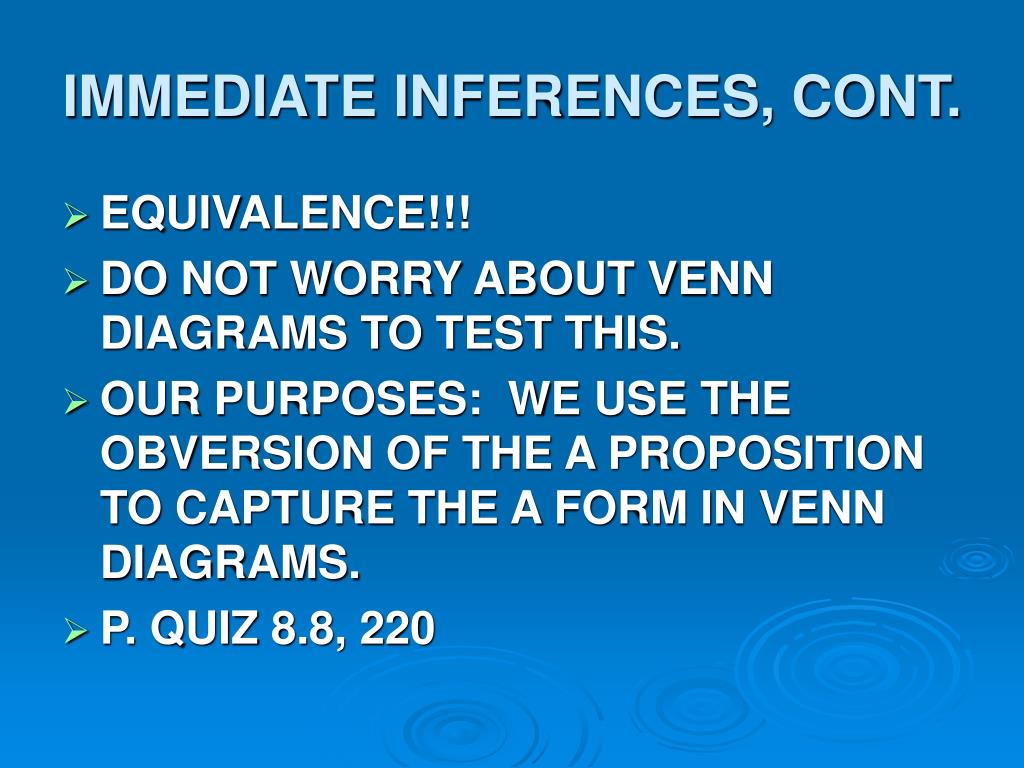 IMMEDIATE INFERENCES, CONT.

➢ EQUIVALENCE!!!

➢ DO NOT WORRY ABOUT VENN DIAGRAMS TO TEST THIS.

➢ OUR PURPOSES: WE USE THE OBVERSION OF THE A PROPOSITION TO CAPTURE THE A FORM IN VENN DIAGRAMS.

➢ P. QUIZ 8.8, 220